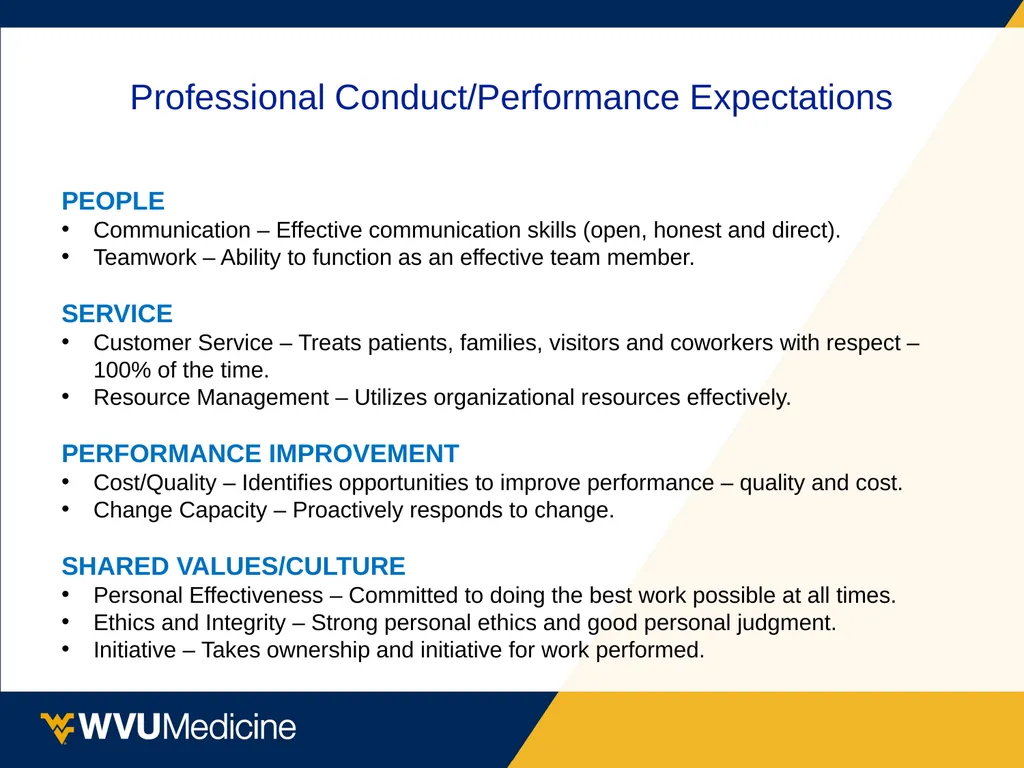 Professional Conduct/Performance Expectations

PEOPLE
• Communication – Effective communication skills (open, honest and direct).
• Teamwork – Ability to function as an effective team member.

SERVICE
• Customer Service – Treats patients, families, visitors and coworkers with respect – 100% of the time.
• Resource Management – Utilizes organizational resources effectively.

PERFORMANCE IMPROVEMENT
• Cost/Quality – Identifies opportunities to improve performance – quality and cost.
• Change Capacity – Proactively responds to change.

SHARED VALUES/CULTURE
• Personal Effectiveness – Committed to doing the best work possible at all times.
• Ethics and Integrity – Strong personal ethics and good personal judgment.
• Initiative – Takes ownership and initiative for work performed.

WVUMedicine